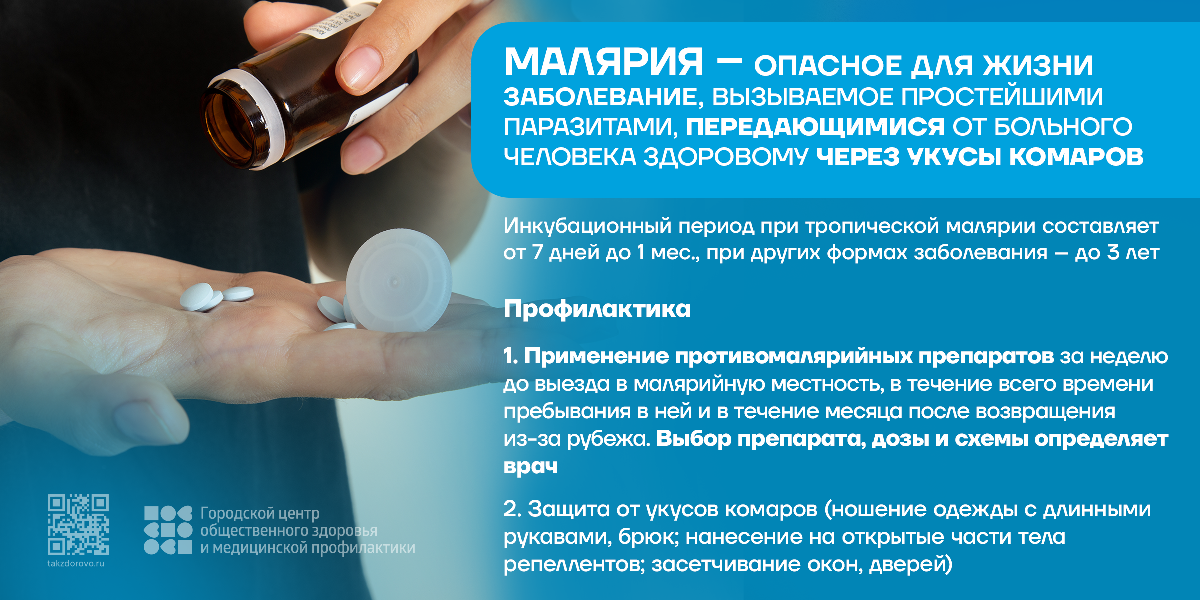 МАЛЯРИЯ — ОПАСНОЕ ДЛЯ ЖИЗНИ ЗАБОЛЕВАНИЕ, ВЫЗЫВАЕМОЕ ПРОСТЕЙШИМИ ПАРАЗИТАМИ, ПЕРЕДАЮЩИМИСЯ ОТ БОЛЬНОГО ЧЕЛОВЕКА ЗДОРОВОМУ ЧЕРЕЗ УКУСЫ КОМАРОВ

Инкубационный период при тропической малярии составляет от 7 дней до 1 мес., при других формах заболевания — до 3 лет

Профилактика

1. Применение противомалярийных препаратов за неделю до выезда в малярийную местность, в течение всего времени пребывания в ней и в течение месяца после возвращения из-за рубежа. Выбор препарата, дозы и схемы определяет врач

2. Защита от укусов комаров (ношение одежды с длинными рукавами, брюк; нанесение на открытые части тела репеллентов; засетчивание окон, дверей)

takzdorovo.ru

Городской центр общественного здоровья и медицинской профилактики